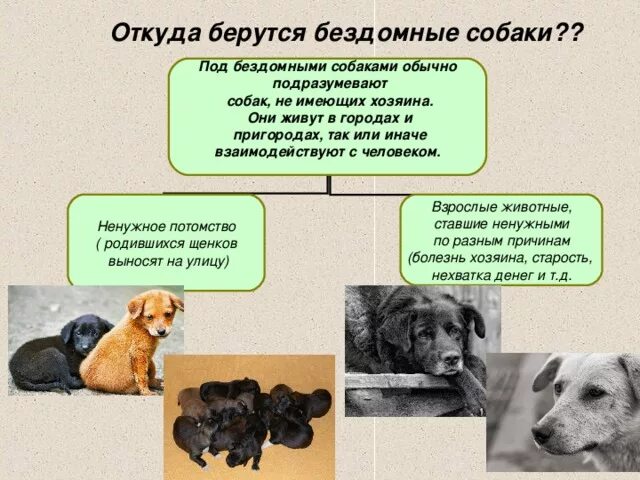 Откуда берутся бездомные собаки??

Под бездомными собаками обычно подразумевают собак, не имеющих хозяина. Они живут в городах и пригородах, так или иначе взаимодействуют с человеком.

Ненужное потомство ( родившихся щенков выносят на улицу)

Взрослые животные, ставшие ненужными по разным причинам (болезнь хозяина, старость, нехватка денег и т.д.